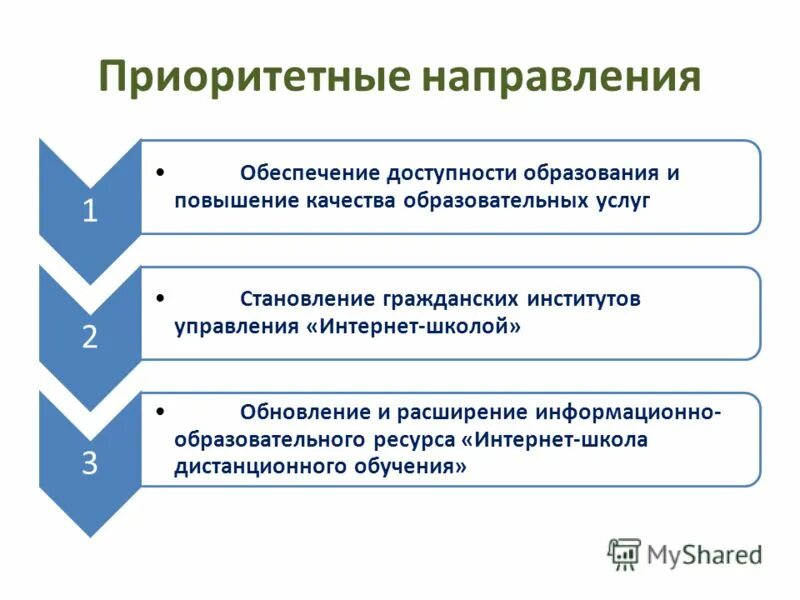 Приоритетные направления

1

• Обеспечение доступности образования и повышение качества образовательных услуг

2

• Становление гражданских институтов управления «Интернет-школой»

3

• Обновление и расширение информационно-образовательного ресурса «Интернет-школа дистанционного обучения»

MyShared